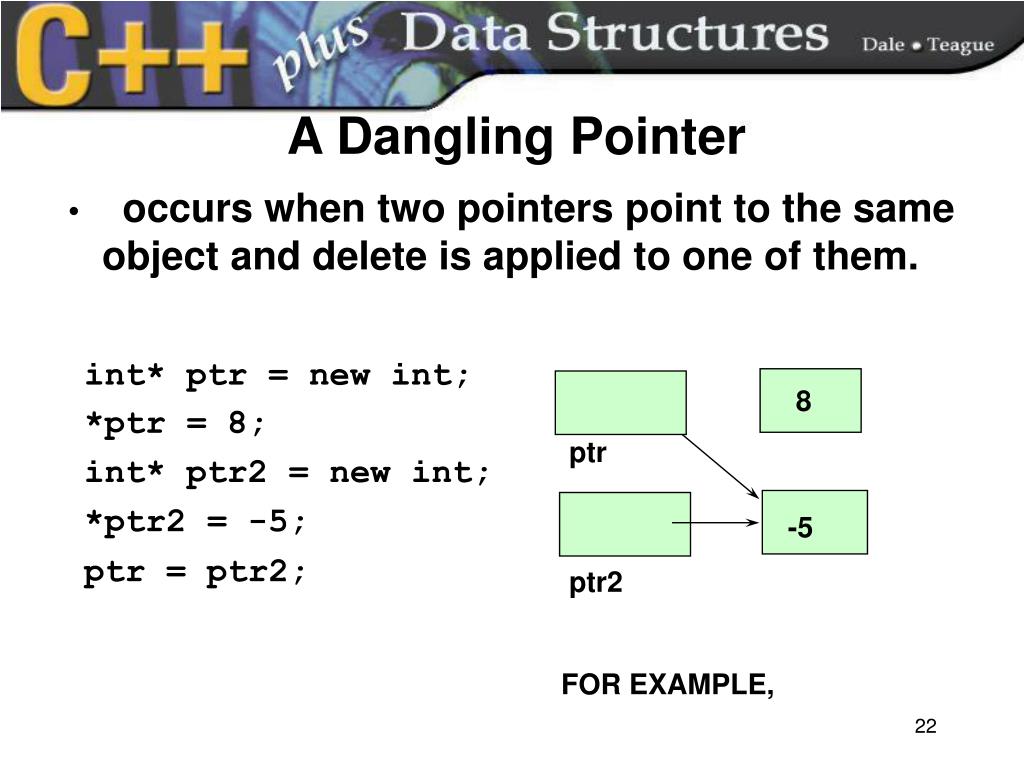 C++ plus Data Structures Dale • Teague

A Dangling Pointer

• occurs when two pointers point to the same object and delete is applied to one of them.

int* ptr = new int;
*ptr = 8;
int* ptr2 = new int;
*ptr2 = -5;
ptr = ptr2;

8

ptr

-5

ptr2

FOR EXAMPLE,

22